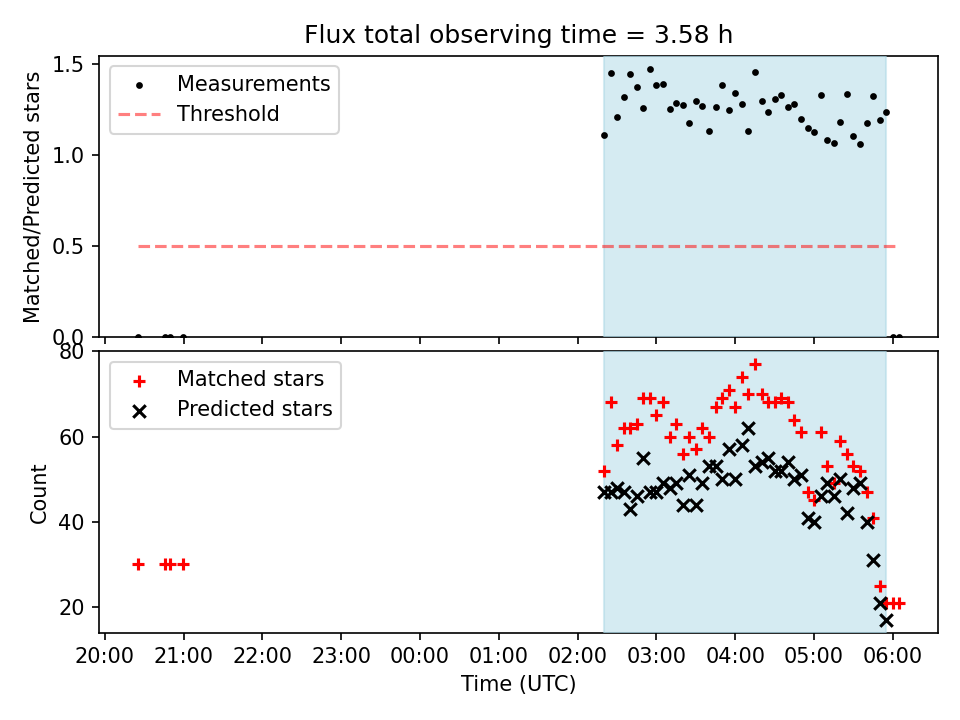 Flux total observing time = 3.58 h

Measurements
Threshold

Matched/Predicted stars

1.5
1.0
0.5
0.0

Matched stars
Predicted stars

Count

80
60
40
20

20:00 21:00 22:00 23:00 00:00 01:00 02:00 03:00 04:00 05:00 06:00

Time (UTC)